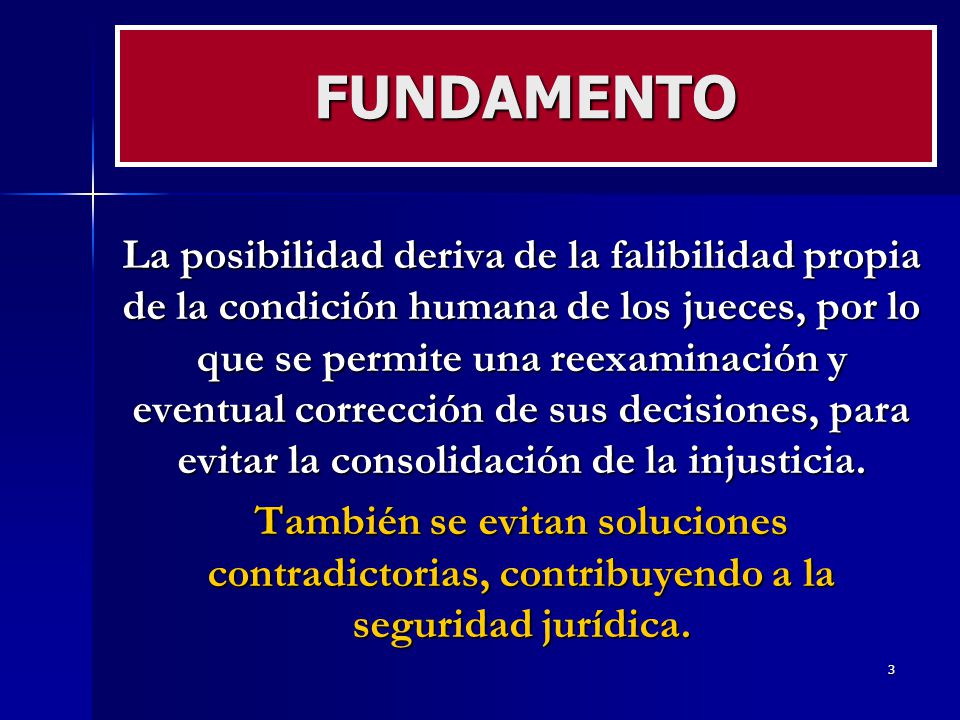 FUNDAMENTO

La posibilidad deriva de la falibilidad propia de la condición humana de los jueces, por lo que se permite una reexaminación y eventual corrección de sus decisiones, para evitar la consolidación de la injusticia.

También se evitan soluciones contradictorias, contribuyendo a la seguridad jurídica.

3